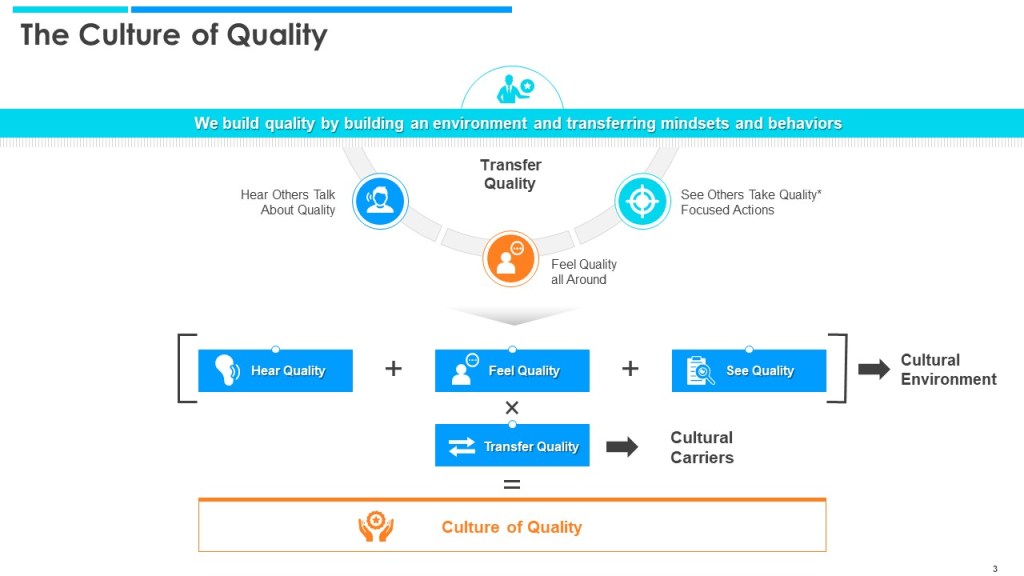 The Culture of Quality

We build quality by building an environment and transferring mindsets and behaviors

Transfer Quality

Hear Others Talk About Quality

See Others Take Quality* Focused Actions

Feel Quality all Around

Hear Quality + Feel Quality + See Quality

Cultural Environment

×

Transfer Quality

Cultural Carriers

=

Culture of Quality

3